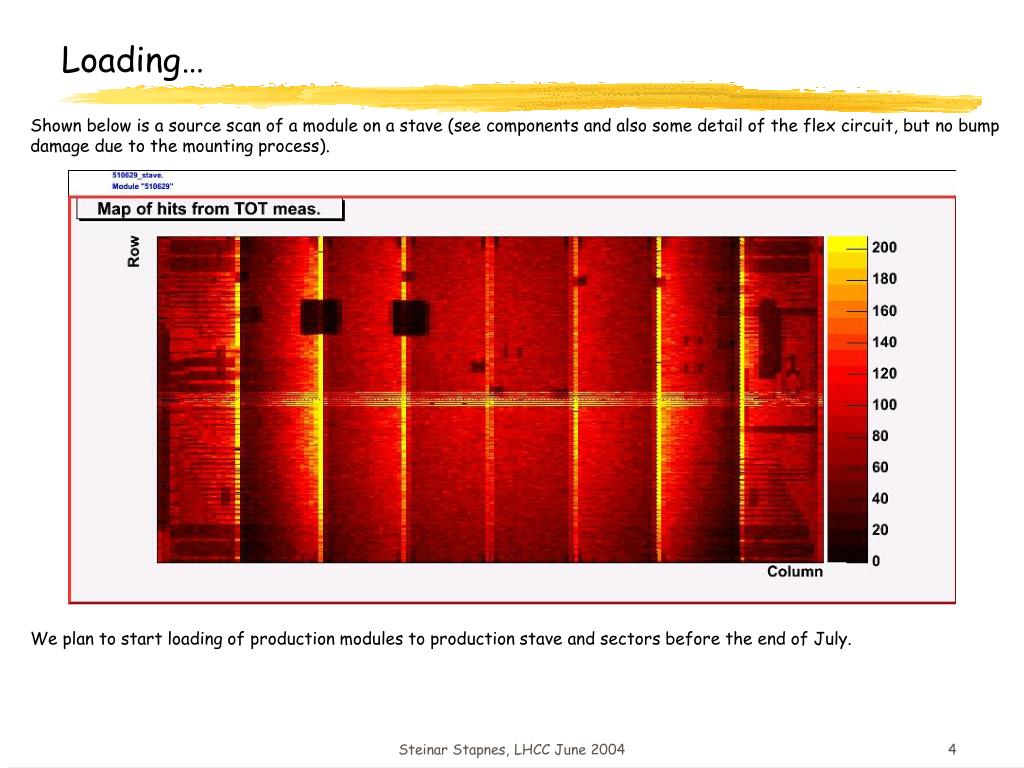 Loading…

Shown below is a source scan of a module on a stave (see components and also some detail of the flex circuit, but no bump damage due to the mounting process).

510629_stave.
Module "510629"

Map of hits from TOT meas.

Row

200
180
160
140
120
100
80
60
40
20
0

Column

We plan to start loading of production modules to production stave and sectors before the end of July.

Steinar Stapnes, LHCC June 2004

4